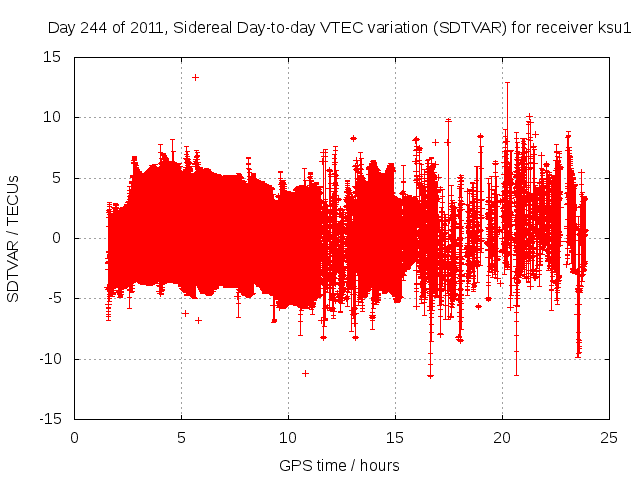 Day 244 of 2011, Sidereal Day-to-day VTEC variation (SDTVAR) for receiver ksu1

SDTVAR / TECUs

15
10
5
0
-5
-10
-15

0
5
10
15
20
25

GPS time / hours